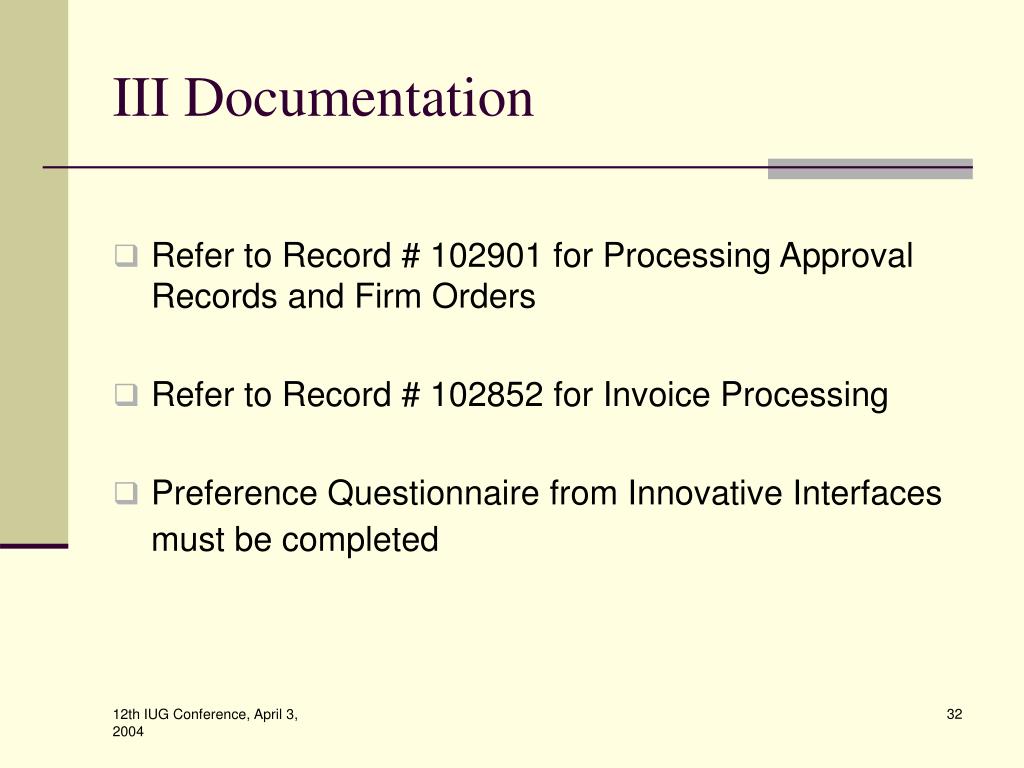 III Documentation

Refer to Record # 102901 for Processing Approval Records and Firm Orders

Refer to Record # 102852 for Invoice Processing

Preference Questionnaire from Innovative Interfaces must be completed

12th IUG Conference, April 3, 2004

32